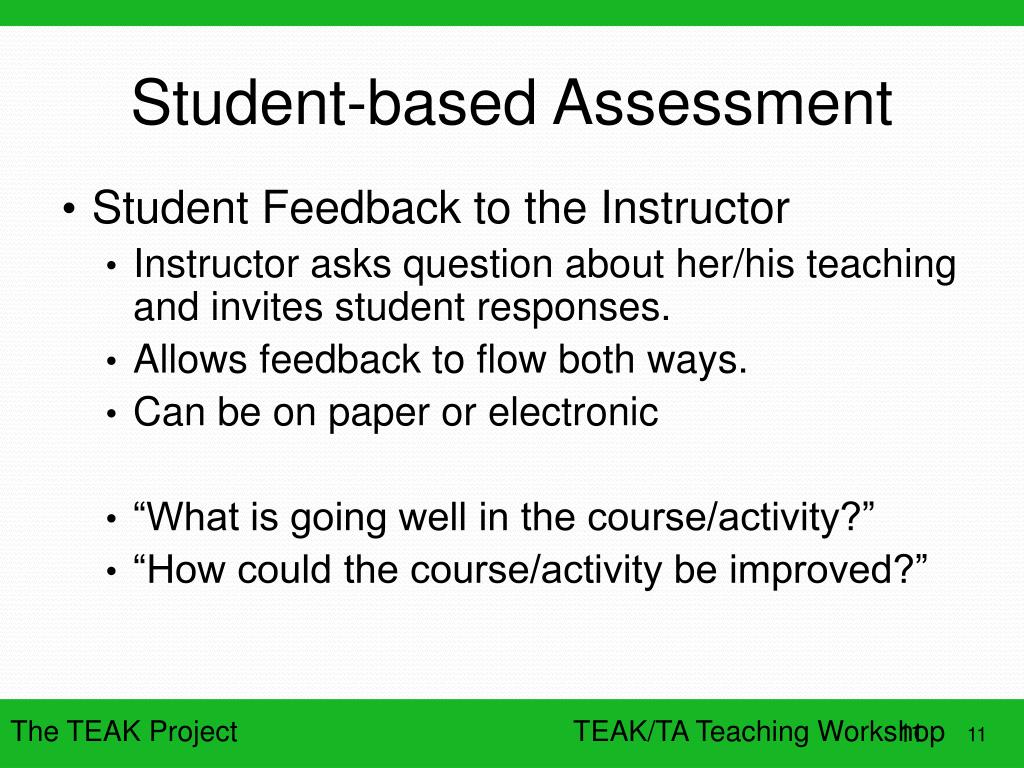 Student-based Assessment

• Student Feedback to the Instructor
  • Instructor asks question about her/his teaching and invites student responses.
  • Allows feedback to flow both ways.
  • Can be on paper or electronic

  • “What is going well in the course/activity?”
  • “How could the course/activity be improved?”

The TEAK Project

TEAK/TA Teaching Workshop 11 11